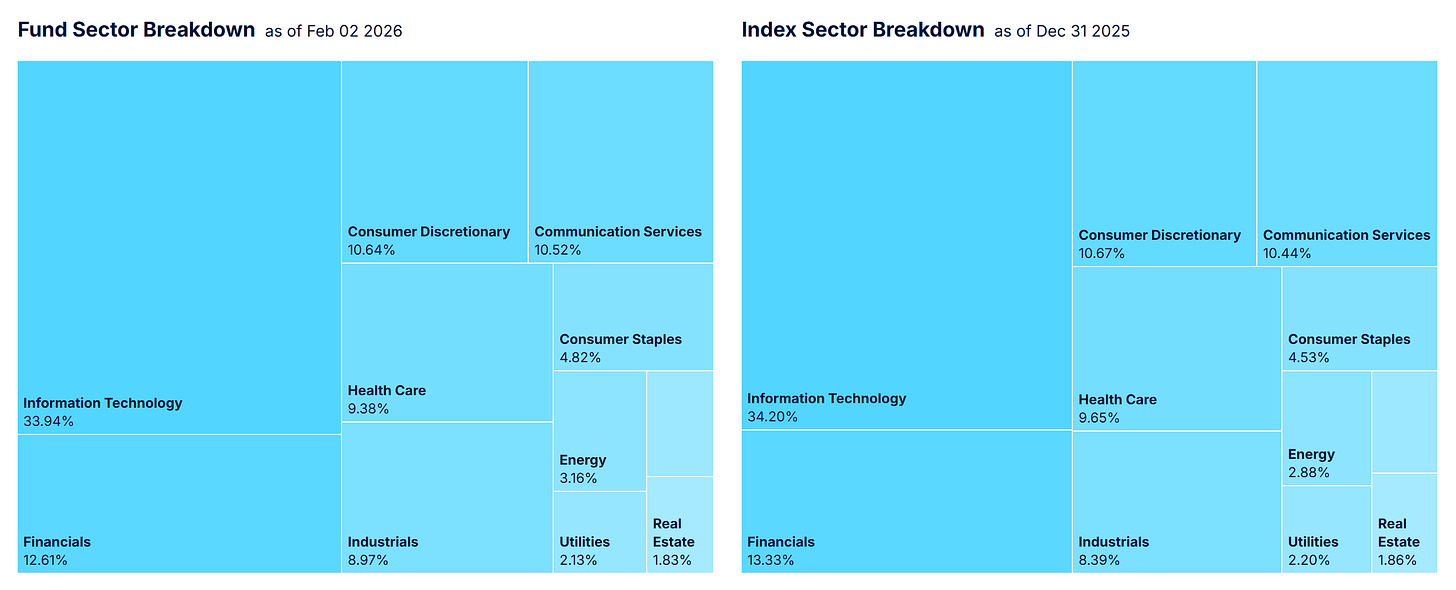 Fund Sector Breakdown as of Feb 02 2026

Information Technology
33.94%

Financials
12.61%

Consumer Discretionary
10.64%

Communication Services
10.52%

Health Care
9.38%

Industrials
8.97%

Consumer Staples
4.82%

Energy
3.16%

Utilities
2.13%

Real Estate
1.83%

Index Sector Breakdown as of Dec 31 2025

Information Technology
34.20%

Financials
13.33%

Consumer Discretionary
10.67%

Communication Services
10.44%

Health Care
9.65%

Industrials
8.39%

Consumer Staples
4.53%

Energy
2.88%

Utilities
2.20%

Real Estate
1.86%